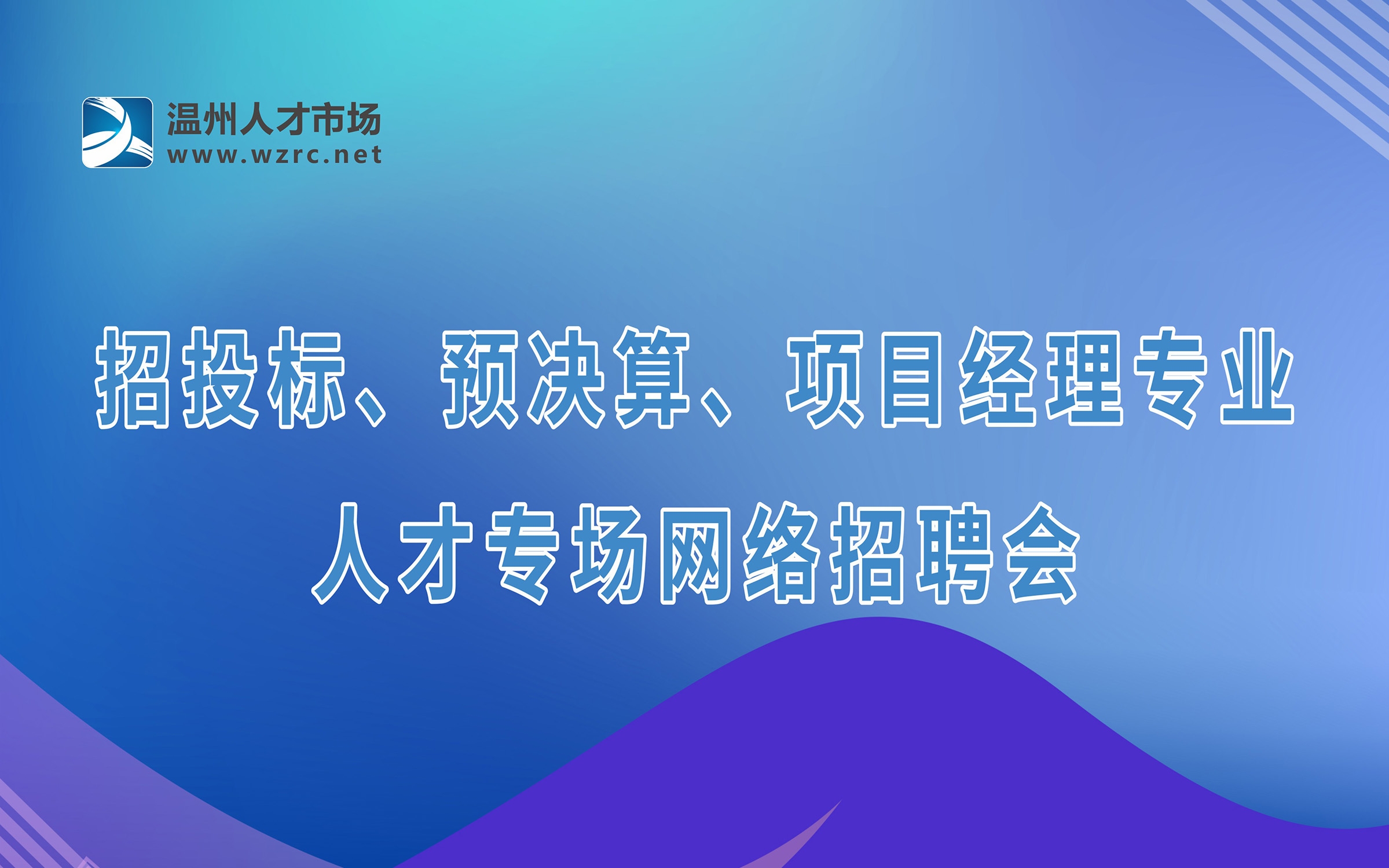 温州人才市场
www.wzrc.net

招投标、预决算、项目经理专业
人才专场网络招聘会